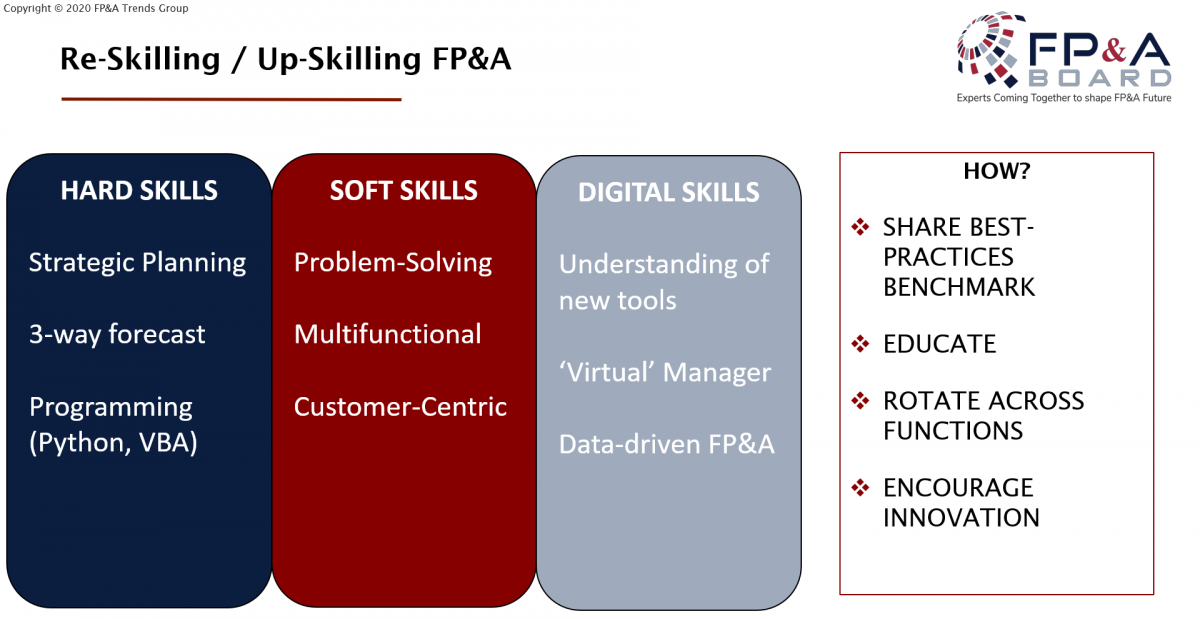 Copyright © 2020 FP&A Trends Group

Re-Skilling / Up-Skilling FP&A

FP&A BOARD
Experts Coming Together to shape FP&A Future

HARD SKILLS

Strategic Planning

3-way forecast

Programming (Python, VBA)

SOFT SKILLS

Problem-Solving

Multifunctional

Customer-Centric

DIGITAL SKILLS

Understanding of new tools

'Virtual' Manager

Data-driven FP&A

HOW?

❖ SHARE BEST-PRACTICES BENCHMARK

❖ EDUCATE

❖ ROTATE ACROSS FUNCTIONS

❖ ENCOURAGE INNOVATION